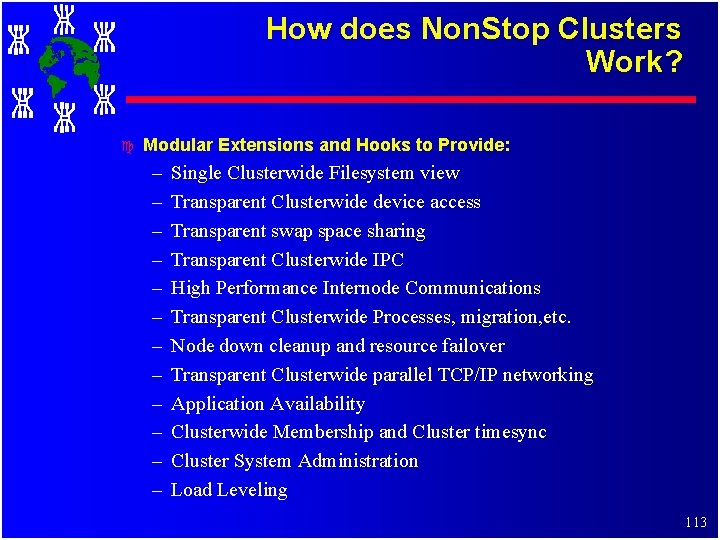 How does NonStop Clusters Work?

Modular Extensions and Hooks to Provide:
– Single Clusterwide Filesystem view
– Transparent Clusterwide device access
– Transparent swap space sharing
– Transparent Clusterwide IPC
– High Performance Internode Communications
– Transparent Clusterwide Processes, migration,etc.
– Node down cleanup and resource failover
– Transparent Clusterwide parallel TCP/IP networking
– Application Availability
– Clusterwide Membership and Cluster timesync
– Cluster System Administration
– Load Leveling

113